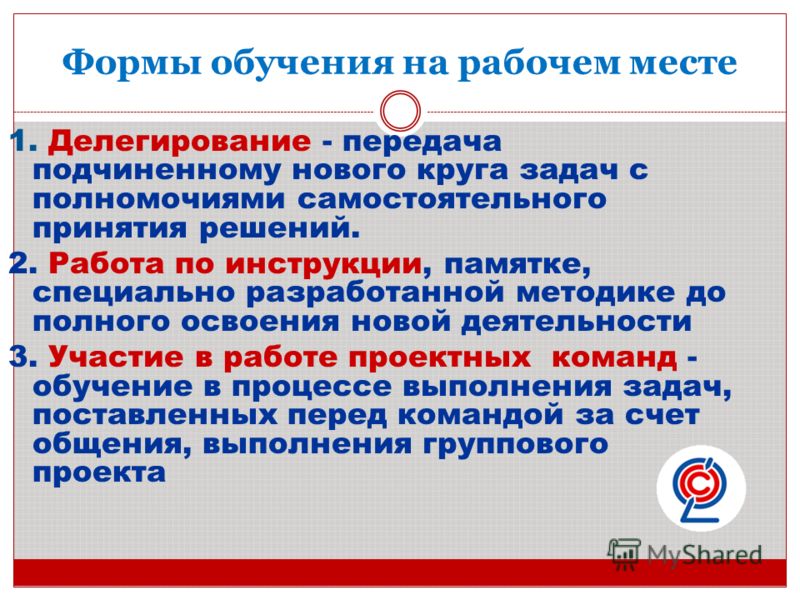 Формы обучения на рабочем месте

1. Делегирование - передача подчиненному нового круга задач с полномочиями самостоятельного принятия решений.

2. Работа по инструкции, памятке, специально разработанной методике до полного освоения новой деятельности

3. Участие в работе проектных команд - обучение в процессе выполнения задач, поставленных перед командой за счет общения, выполнения группового проекта

MyShared